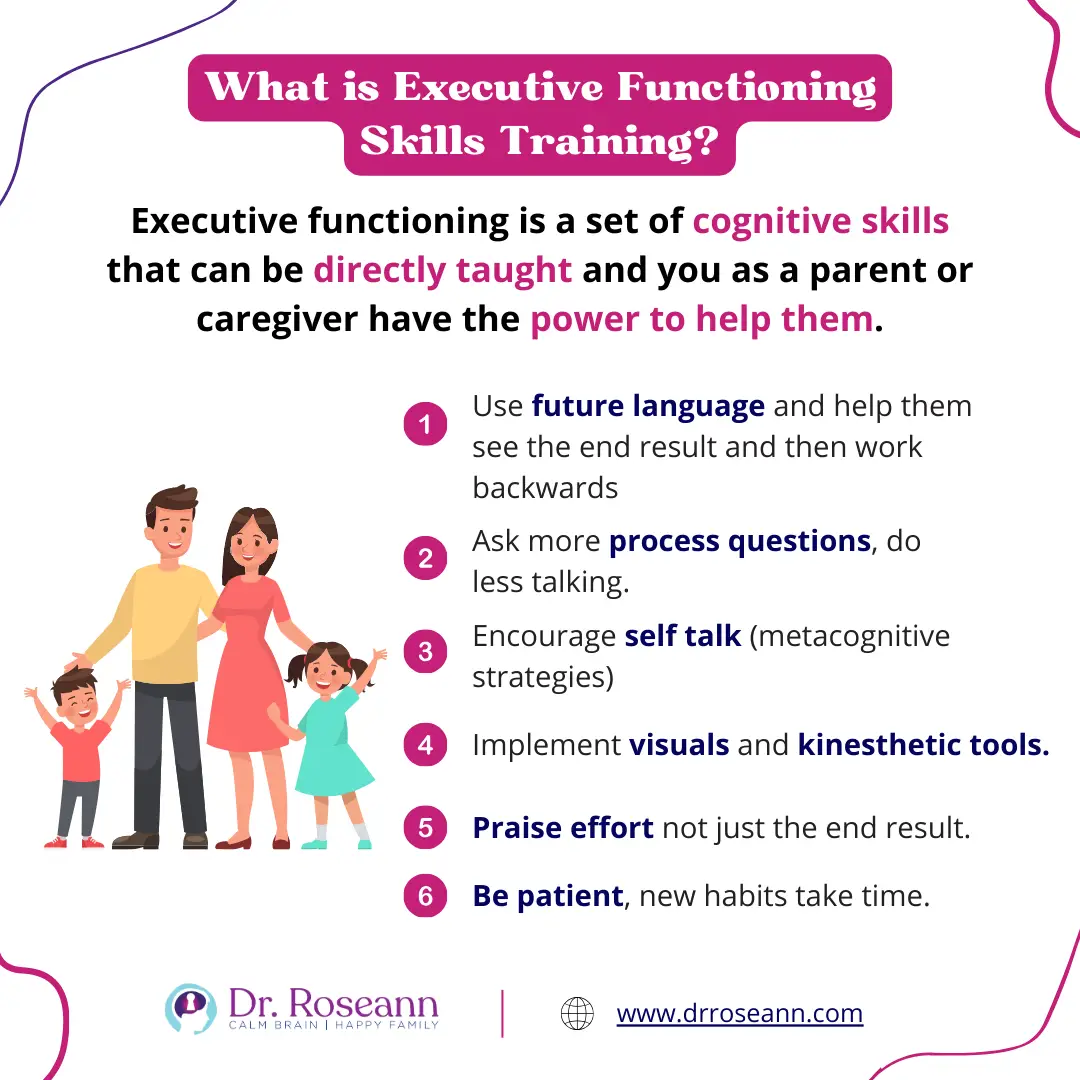 What is Executive Functioning Skills Training?

Executive functioning is a set of cognitive skills that can be directly taught and you as a parent or caregiver have the power to help them.

1 Use future language and help them see the end result and then work backwards

2 Ask more process questions, do less talking.

3 Encourage self talk (metacognitive strategies)

4 Implement visuals and kinesthetic tools.

5 Praise effort not just the end result.

6 Be patient, new habits take time.

Dr. Roseann
CALM BRAIN | HAPPY FAMILY

www.drroseann.com